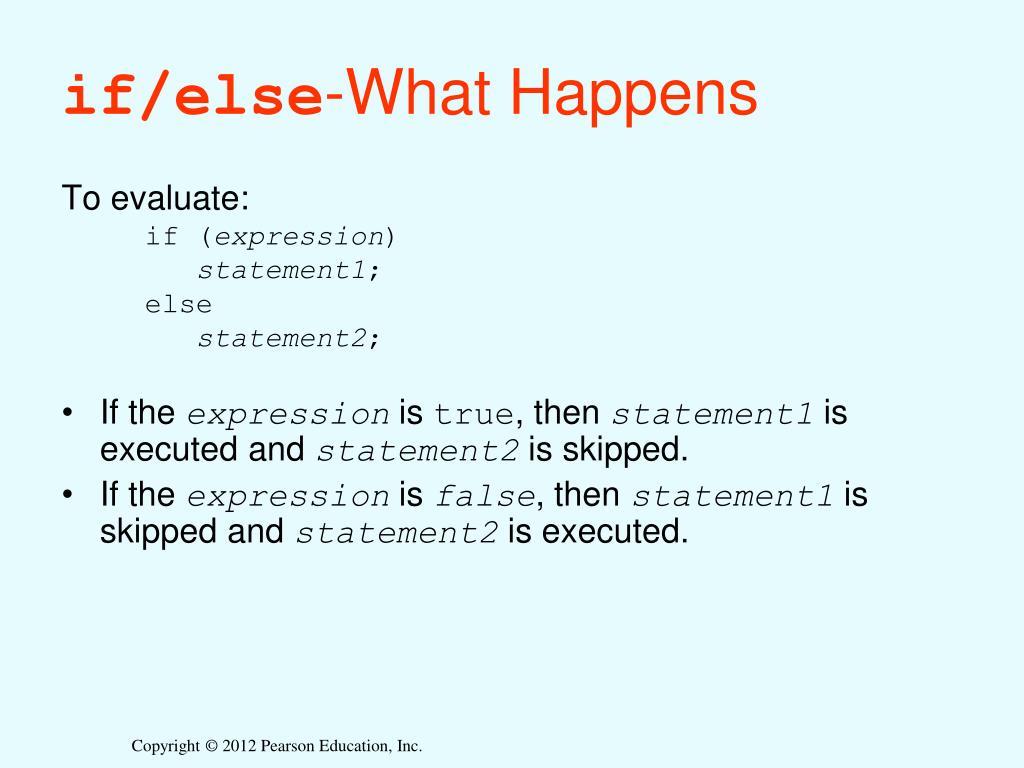 if/else-What Happens

To evaluate:
if (expression)
statement1;
else
statement2;

• If the expression is true, then statement1 is executed and statement2 is skipped.
• If the expression is false, then statement1 is skipped and statement2 is executed.

Copyright © 2012 Pearson Education, Inc.